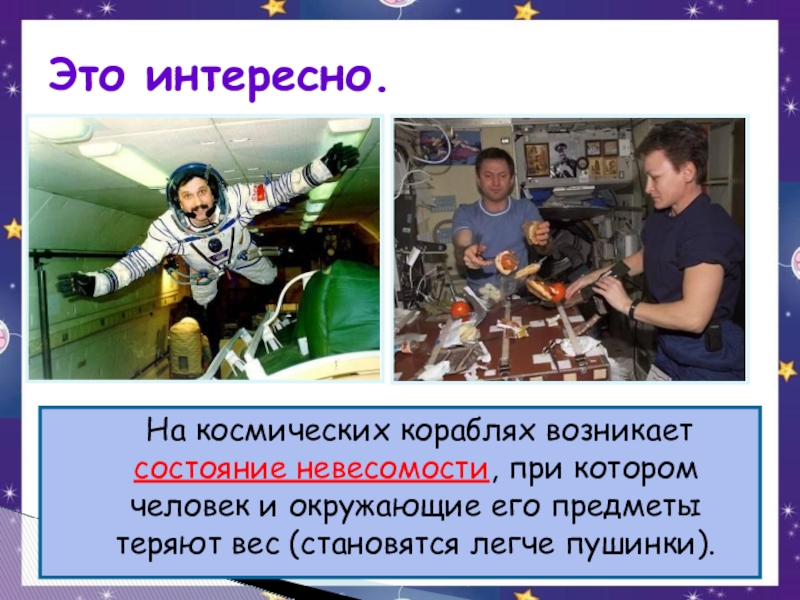 Это интересно.

На космических кораблях возникает состояние невесомости, при котором человек и окружающие его предметы теряют вес (становятся легче пушинки).